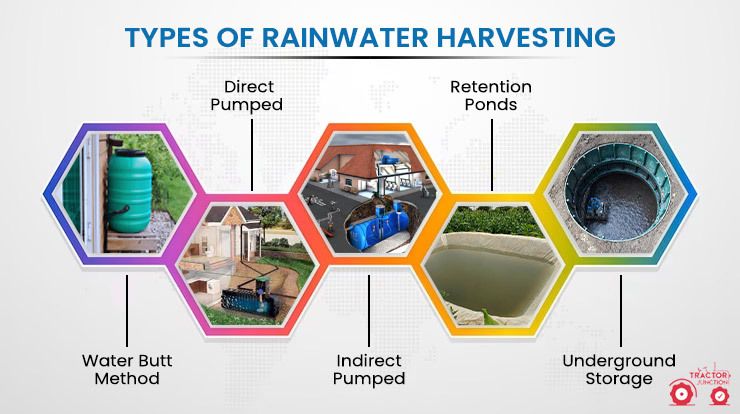 TYPES OF RAINWATER HARVESTING

Direct Pumped

Retention Ponds

Water Butt Method

Indirect Pumped

Underground Storage

TRACTOR JUNCTION